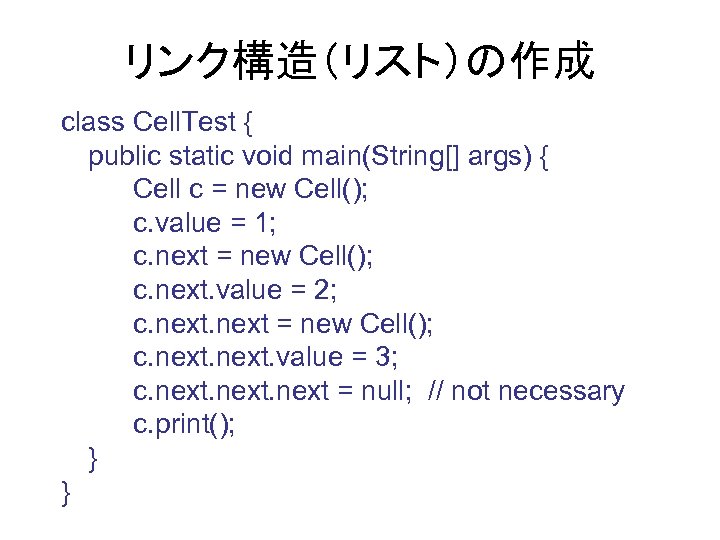 リンク構造（リスト）の作成

class CellTest {
public static void main(String[] args) {
Cell c = new Cell();
c.value = 1;
c.next = new Cell();
c.next.value = 2;
c.next.next = new Cell();
c.next.next.value = 3;
c.next.next.next = null; // not necessary
c.print();
}
}